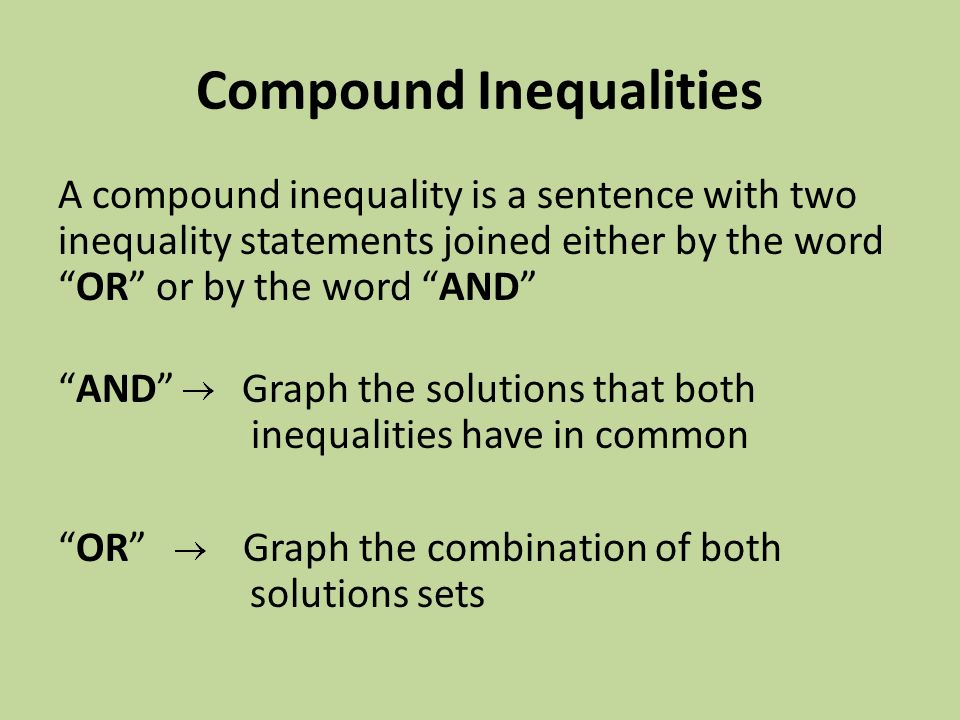 Compound Inequalities

A compound inequality is a sentence with two inequality statements joined either by the word “OR” or by the word “AND”

“AND” $\rightarrow$ Graph the solutions that both inequalities have in common

“OR” $\rightarrow$ Graph the combination of both solutions sets